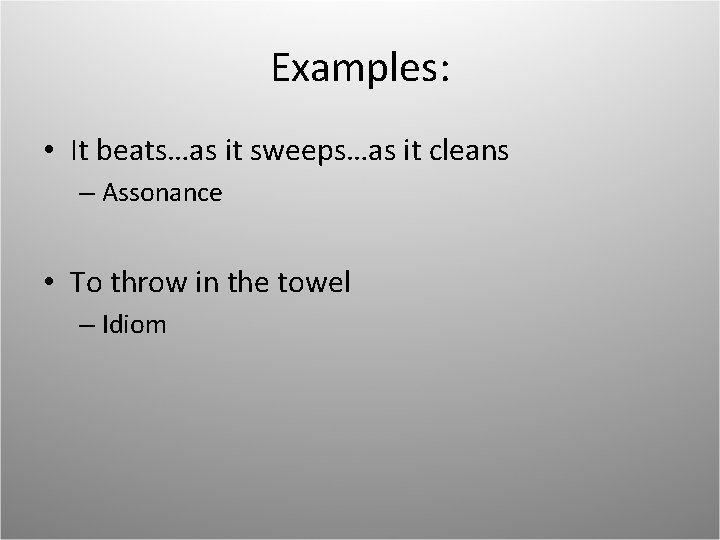 Examples:

• It beats…as it sweeps…as it cleans
– Assonance

• To throw in the towel
– Idiom